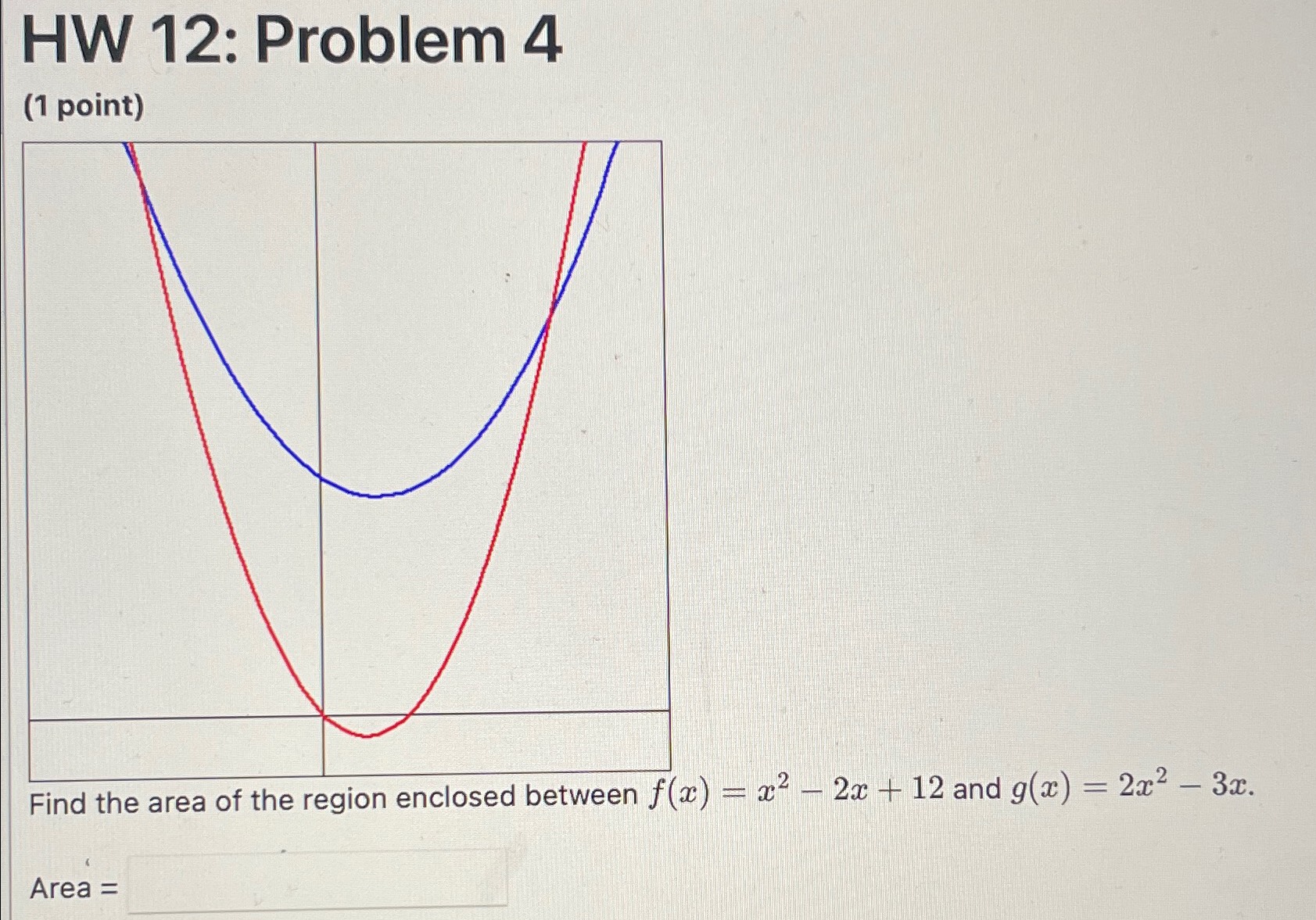 HW 12: Problem 4

(1 point)

Find the area of the region enclosed between $f(x) = x^2 - 2x + 12$ and $g(x) = 2x^2 - 3x$.

Area =